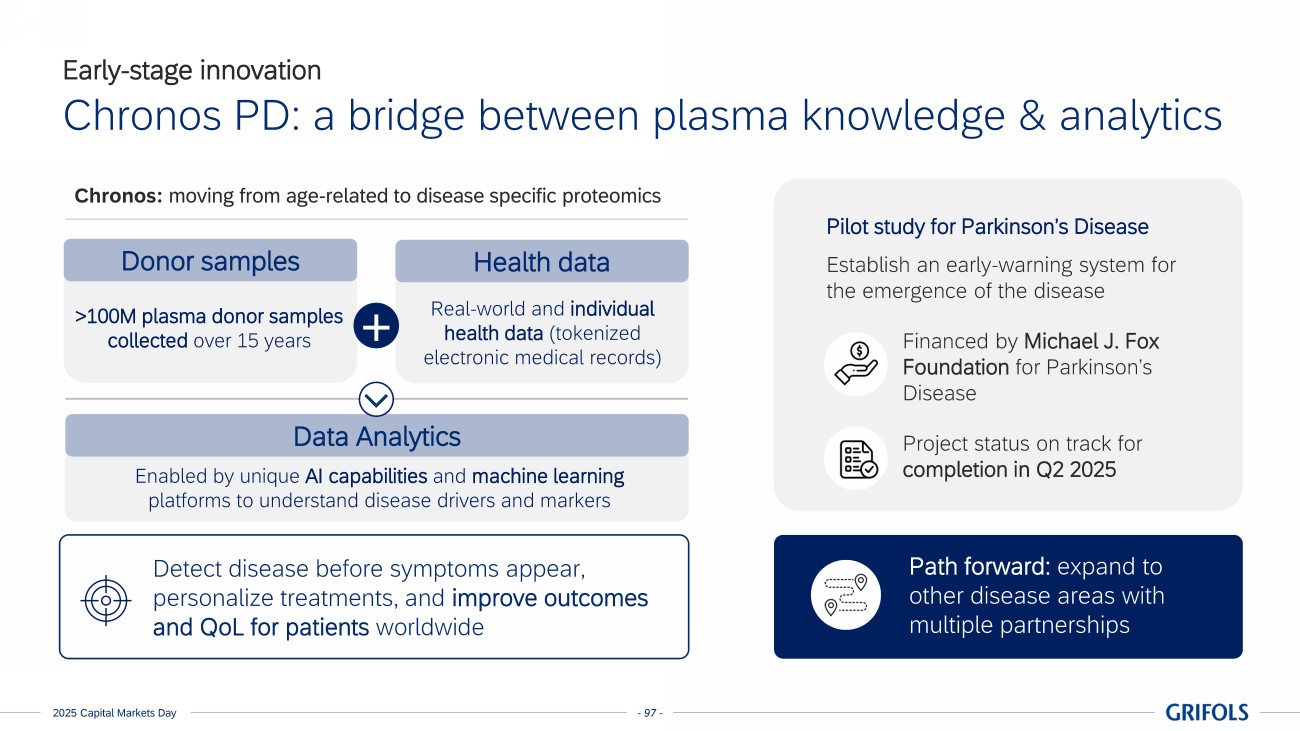 Early-stage innovation

Chronos PD: a bridge between plasma knowledge & analytics

Chronos: moving from age-related to disease specific proteomics

Donor samples

>100M plasma donor samples collected over 15 years

Health data

Real-world and individual health data (tokenized electronic medical records)

Data Analytics

Enabled by unique AI capabilities and machine learning platforms to understand disease drivers and markers

Detect disease before symptoms appear, personalize treatments, and improve outcomes and QoL for patients worldwide

Pilot study for Parkinson's Disease

Establish an early-warning system for the emergence of the disease

Financed by Michael J. Fox Foundation for Parkinson's Disease

Project status on track for completion in Q2 2025

Path forward: expand to other disease areas with multiple partnerships

2025 Capital Markets Day

- 97 -

GRIFOLS